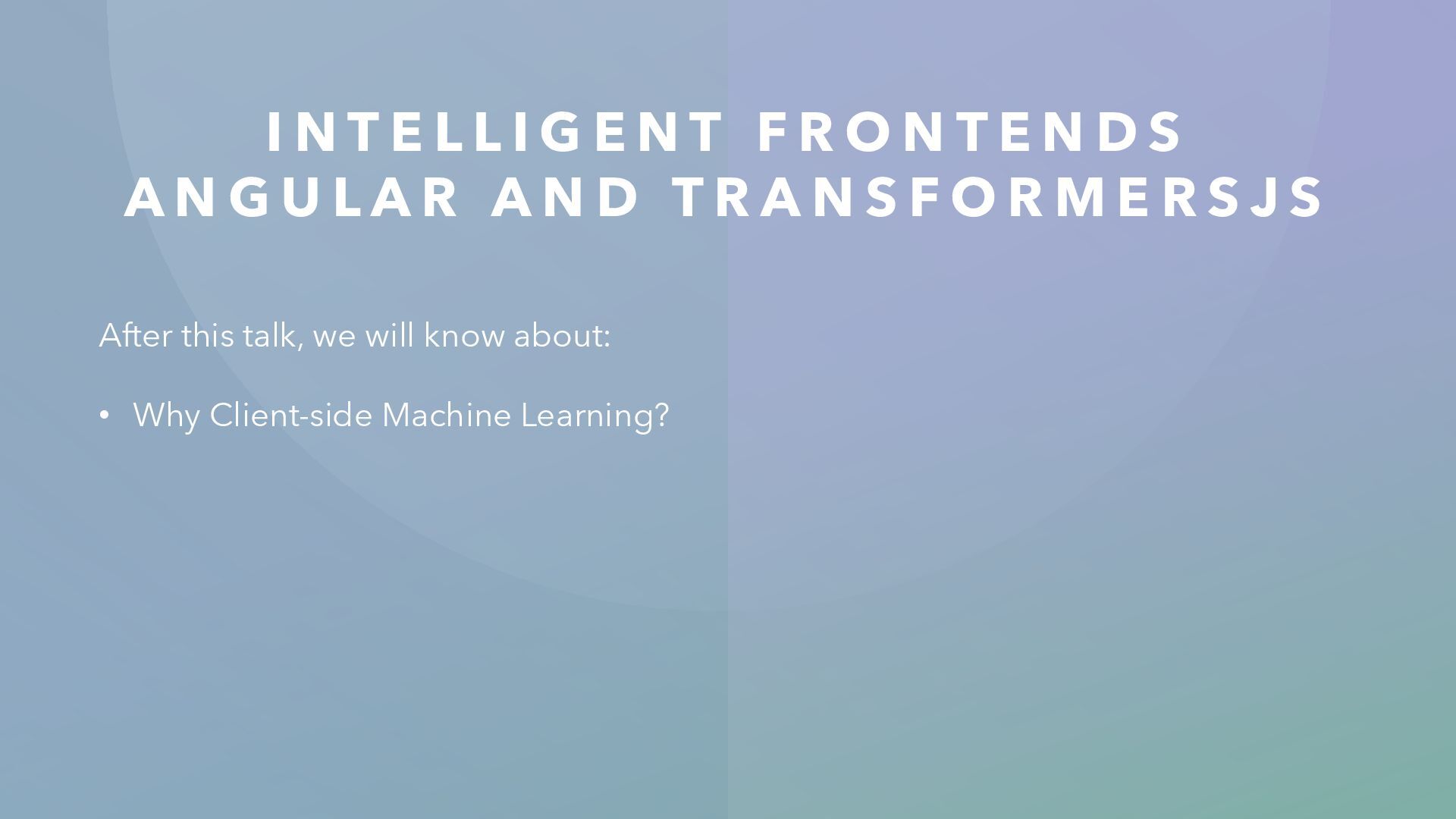 INTELLIGENT FRONTENDS
ANGULAR AND TRANSFORMERSJS

After this talk, we will know about:

• Why Client-side Machine Learning?